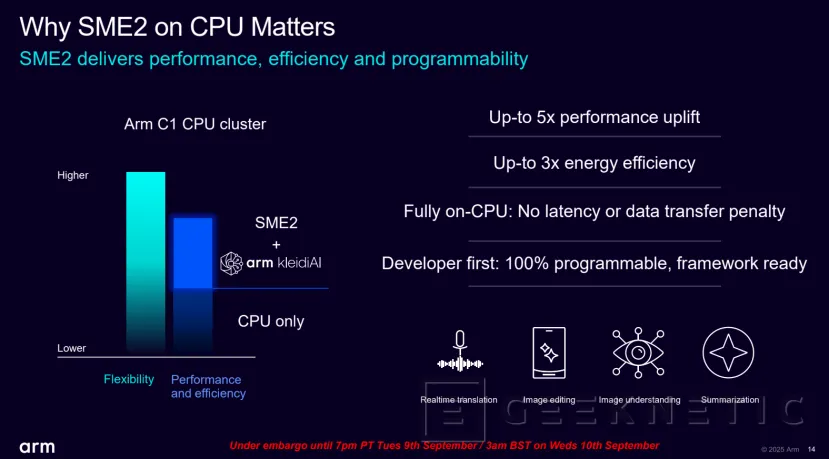 Why SME2 on CPU Matters
SME2 delivers performance, efficiency and programmability

Arm C1 CPU cluster

Higher

SME2
+
arm kleidiAI

CPU only

Lower

Flexibility

Performance and efficiency

Up-to 5x performance uplift

Up-to 3x energy efficiency

Fully on-CPU: No latency or data transfer penalty

Developer first: 100% programmable, framework ready

Realtime translation

Image editing

Image understanding

Summarization

GEEKNETIC

arm

Under embargo until 7pm PT Tues 9th September / 3am BST on Weds 10th September

© 2025 Arm 14